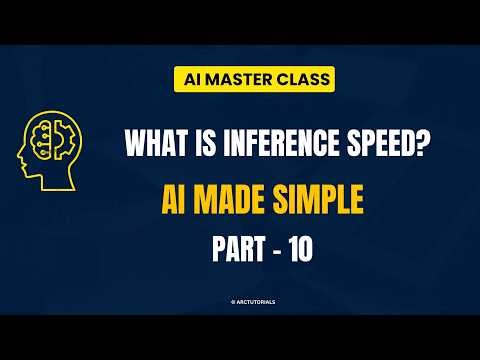 AI MASTER CLASS

WHAT IS INFERENCE SPEED?

AI MADE SIMPLE

PART - 10

© ARCTUTORIALS